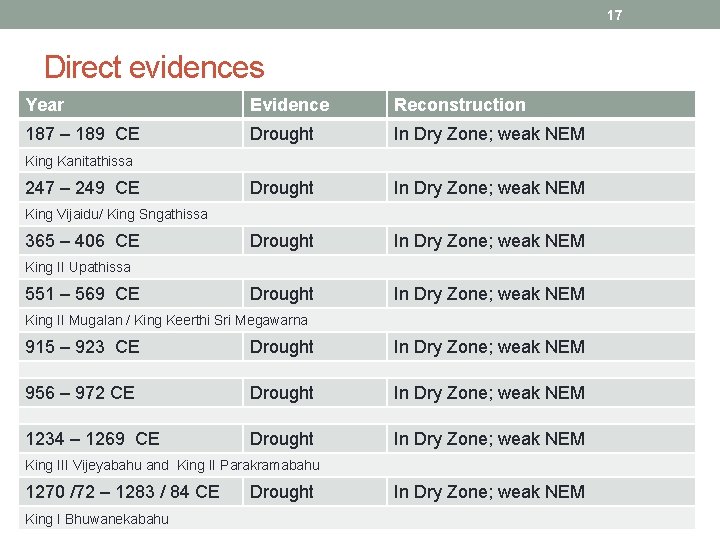 17

Direct evidences

| Year | Evidence | Reconstruction |
|---|---|---|
| 187 – 189 CE | Drought | In Dry Zone; weak NEM |
| King Kanitathissa | | |
| 247 – 249 CE | Drought | In Dry Zone; weak NEM |
| King Vijaidu/ King Sngathissa | | |
| 365 – 406 CE | Drought | In Dry Zone; weak NEM |
| King II Upathissa | | |
| 551 – 569 CE | Drought | In Dry Zone; weak NEM |
| King II Mugalan / King Keerthi Sri Megawarna | | |
| 915 – 923 CE | Drought | In Dry Zone; weak NEM |
| | | |
| 956 – 972 CE | Drought | In Dry Zone; weak NEM |
| | | |
| 1234 – 1269 CE | Drought | In Dry Zone; weak NEM |
| King III Vijeyabahu and King II Parakramabahu | | |
| 1270 /72 – 1283 / 84 CE | Drought | In Dry Zone; weak NEM |
| King I Bhuwanekabahu | | |